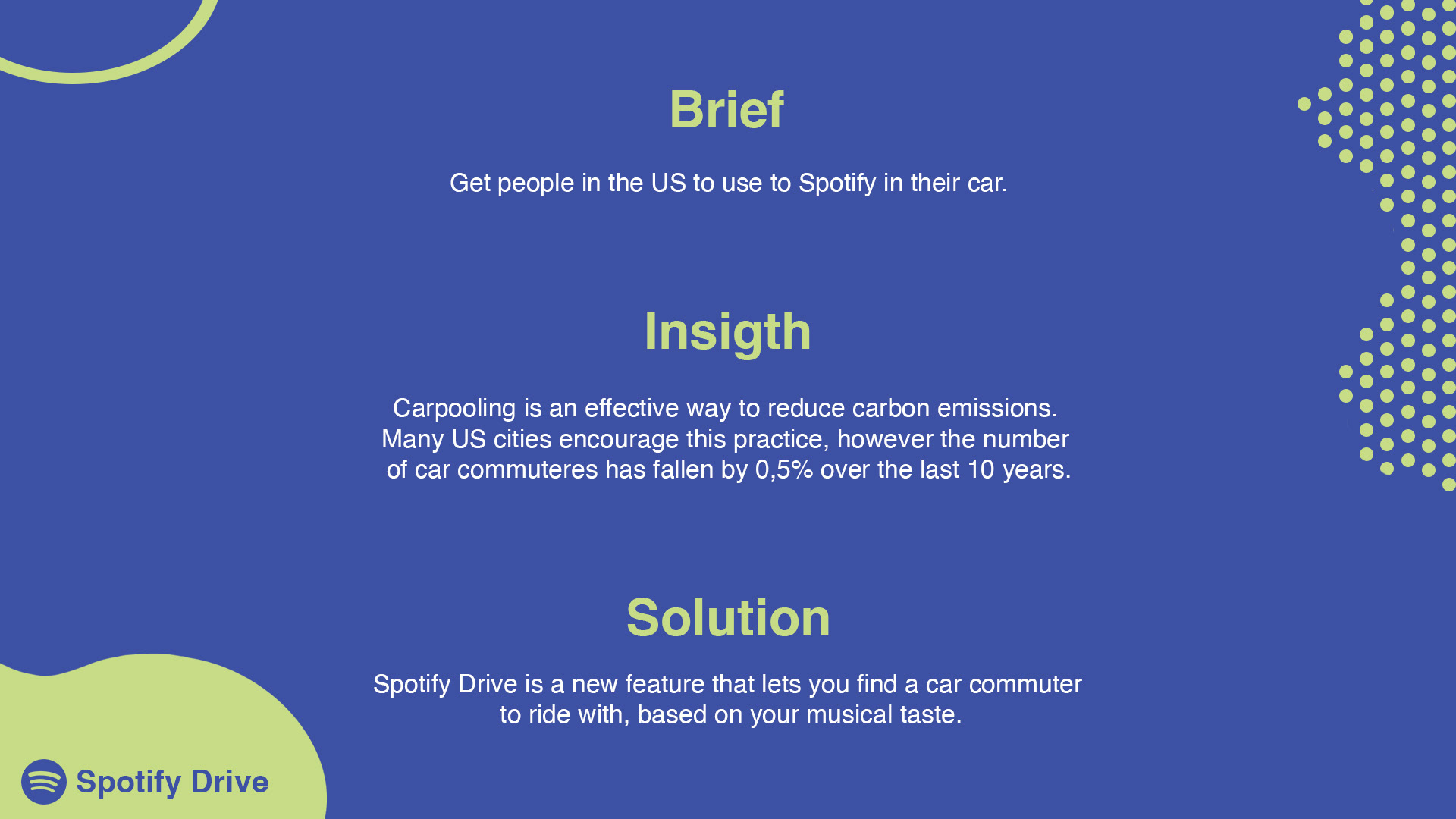 Brief

Get people in the US to use to Spotify in their car.

Insigth

Carpooling is an effective way to reduce carbon emissions. Many US cities encourage this practice, however the number of car commuteres has fallen by 0,5% over the last 10 years.

Solution

Spotify Drive is a new feature that lets you find a car commuter to ride with, based on your musical taste.

Spotify Drive